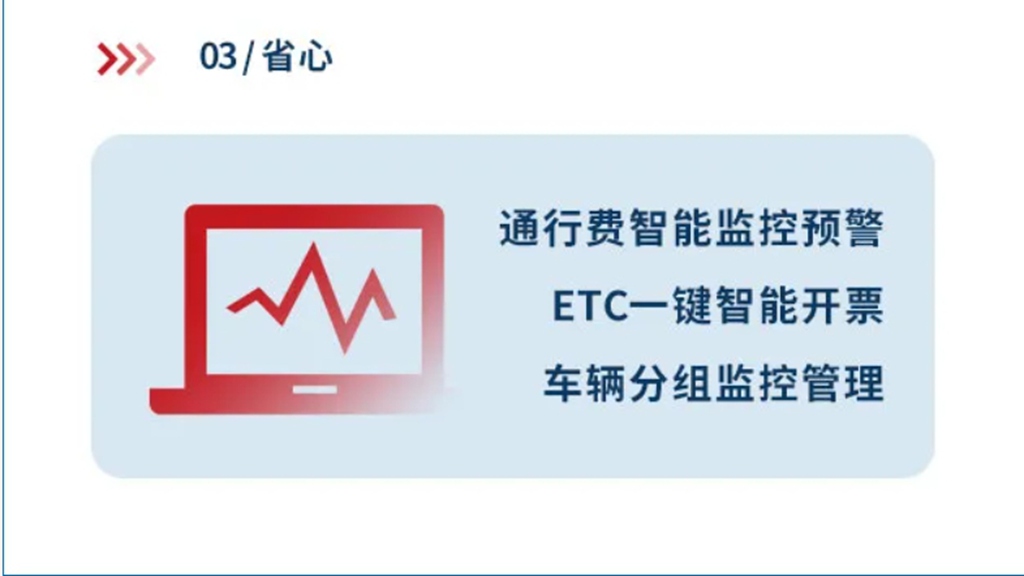 03 / 省心

通行费智能监控预警

ETC一键智能开票

车辆分组监控管理